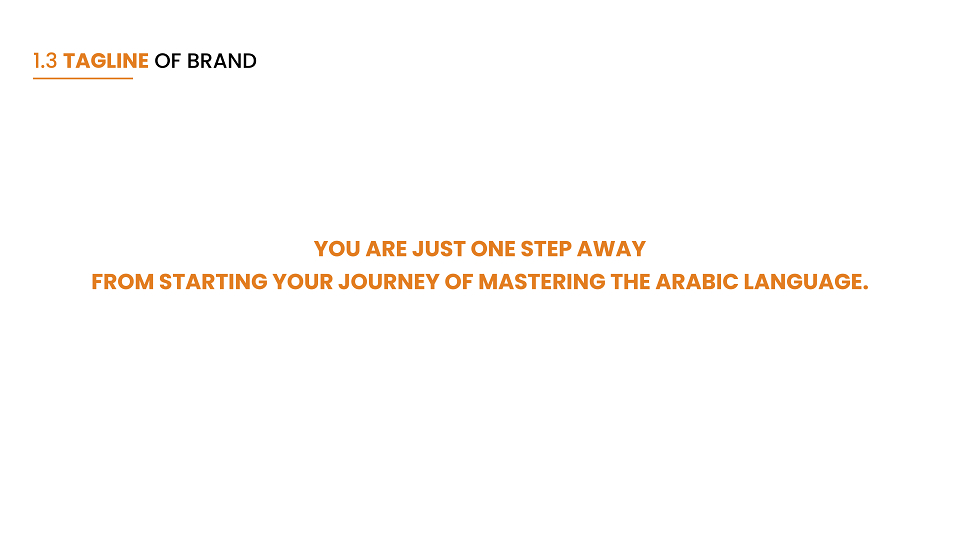 1.3 TAGLINE OF BRAND

YOU ARE JUST ONE STEP AWAY
FROM STARTING YOUR JOURNEY OF MASTERING THE ARABIC LANGUAGE.